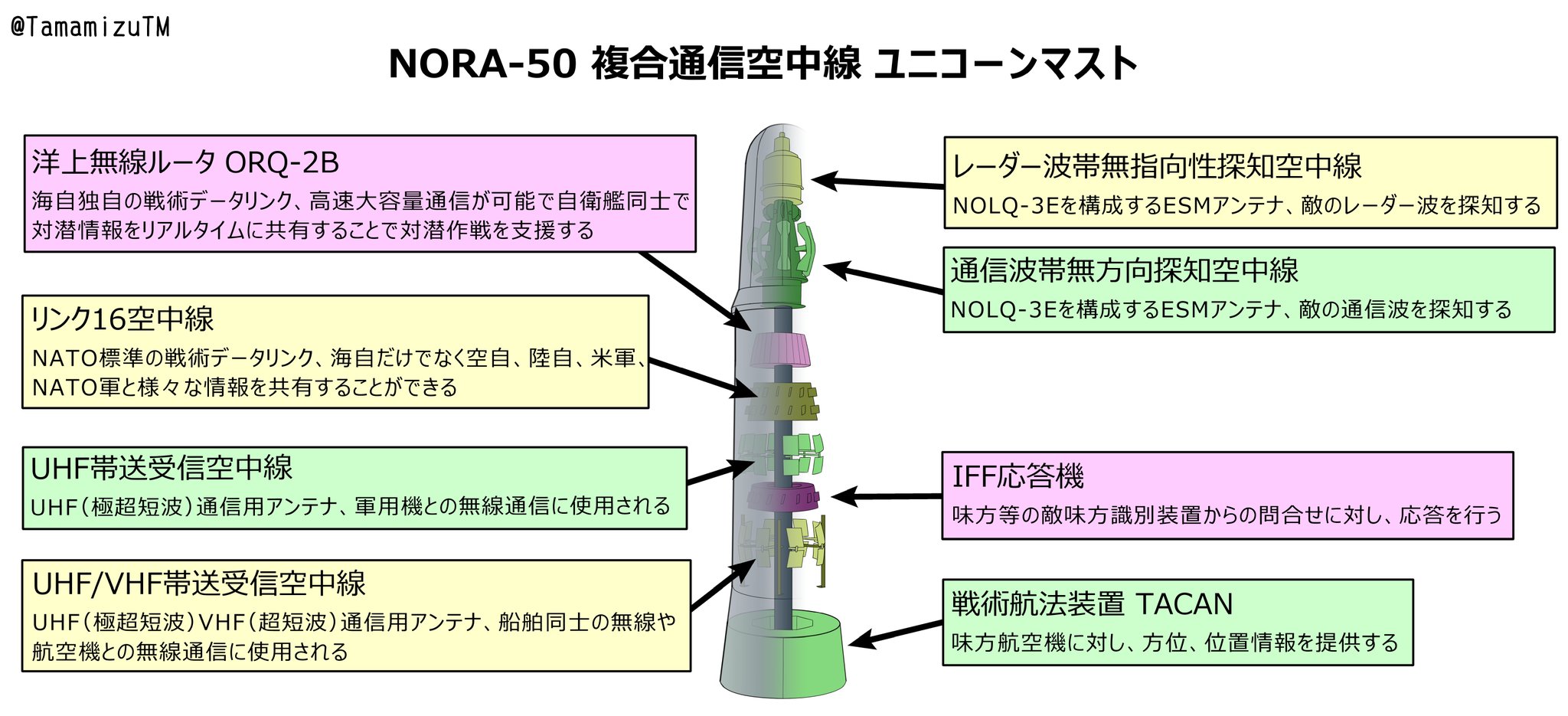 @TamamizuTM

NORA-50 複合通信空中線 ユニコーンマスト

洋上無線ルータ ORQ-2B
海自独自の戦術データリンク、高速大容量通信が可能で自衛艦同士で対潜情報をリアルタイムに共有することで対潜作戦を支援する

リンク16空中線
NATO標準の戦術データリンク、海自だけでなく空自、陸自、米軍、NATO軍と様々な情報を共有することができる

UHF帯送受信空中線
UHF(極超短波)通信用アンテナ、軍用機との無線通信に使用される

UHF/VHF帯送受信空中線
UHF(極超短波)VHF(超短波)通信用アンテナ、船舶同士の無線や航空機との無線通信に使用される

レーダー波帯無指向性探知空中線
NOLQ-3Eを構成するESMアンテナ、敵のレーダー波を探知する

通信波帯無方向探知空中線
NOLQ-3Eを構成するESMアンテナ、敵の通信波を探知する

IFF応答機
味方等の敵味方識別装置からの問合せに対し、応答を行う

戦術航法装置 TACAN
味方航空機に対し、方位、位置情報を提供する